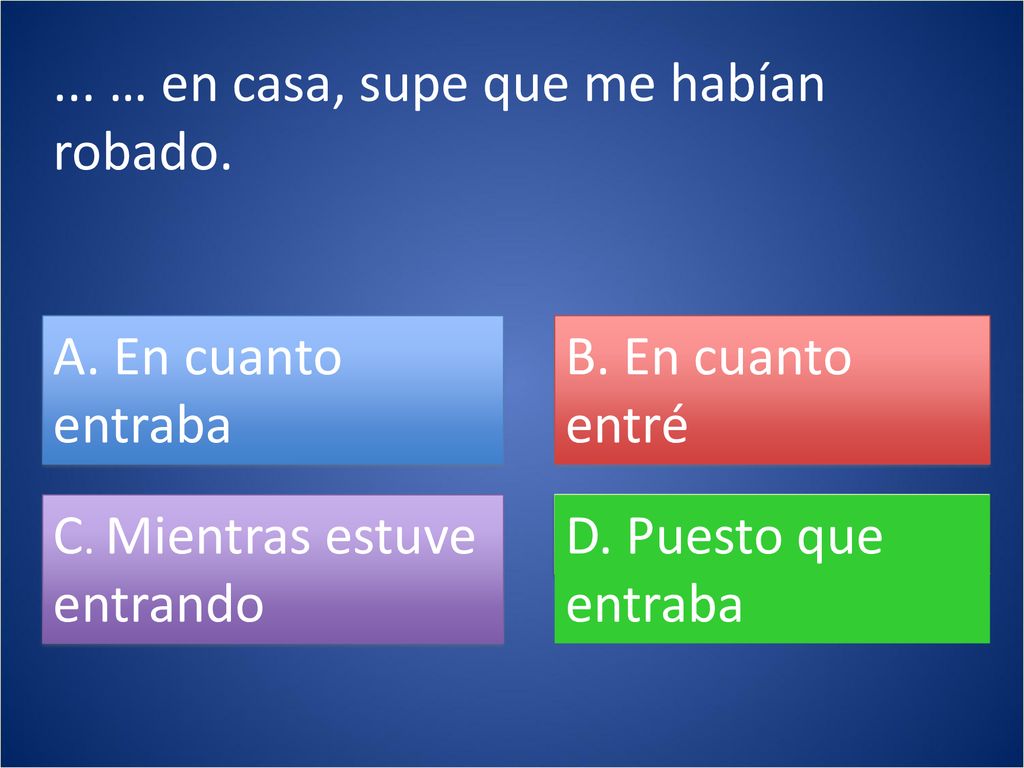 ... … en casa, supe que me habían robado.

A. En cuanto entraba

B. En cuanto entré

C. Mientras estuve entrando

D. Puesto que entraba